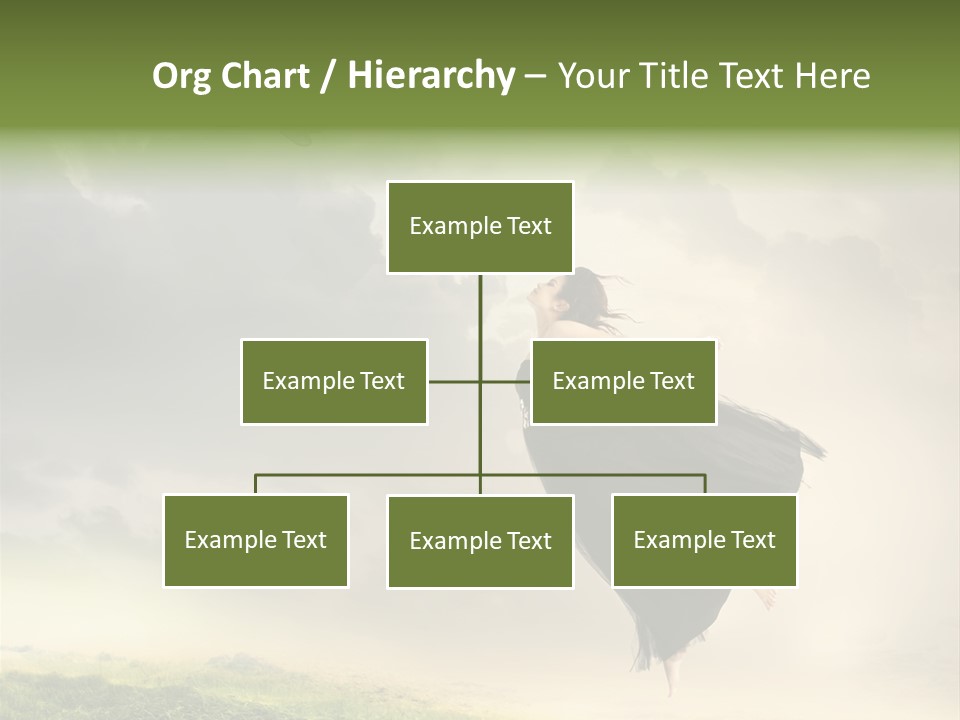 Org Chart / Hierarchy – Your Title Text Here

Example Text

Example Text

Example Text

Example Text

Example Text

Example Text